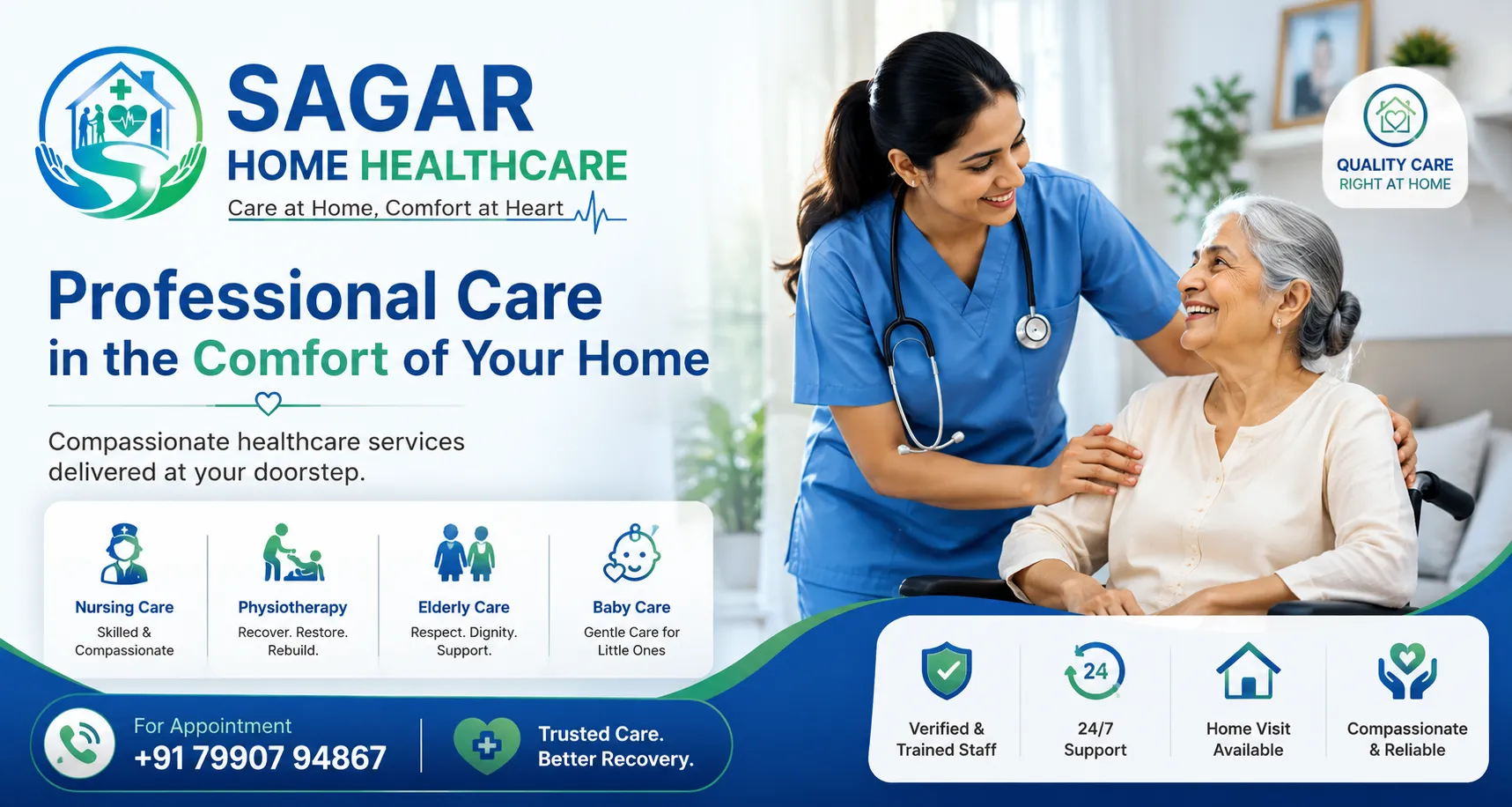 SAGAR
HOME HEALTHCARE
Care at Home, Comfort at Heart

QUALITY CARE
RIGHT AT HOME

Professional Care
in the Comfort of Your Home

Compassionate healthcare services delivered at your doorstep.

Nursing Care
Skilled & Compassionate

Physiotherapy
Recover. Restore. Rebuild.

Elderly Care
Respect. Dignity. Support.

Baby Care
Gentle Care for Little Ones

For Appointment
+91 79907 94867

Trusted Care.
Better Recovery.

Verified & Trained Staff

24
24/7 Support

Home Visit Available

Compassionate & Reliable